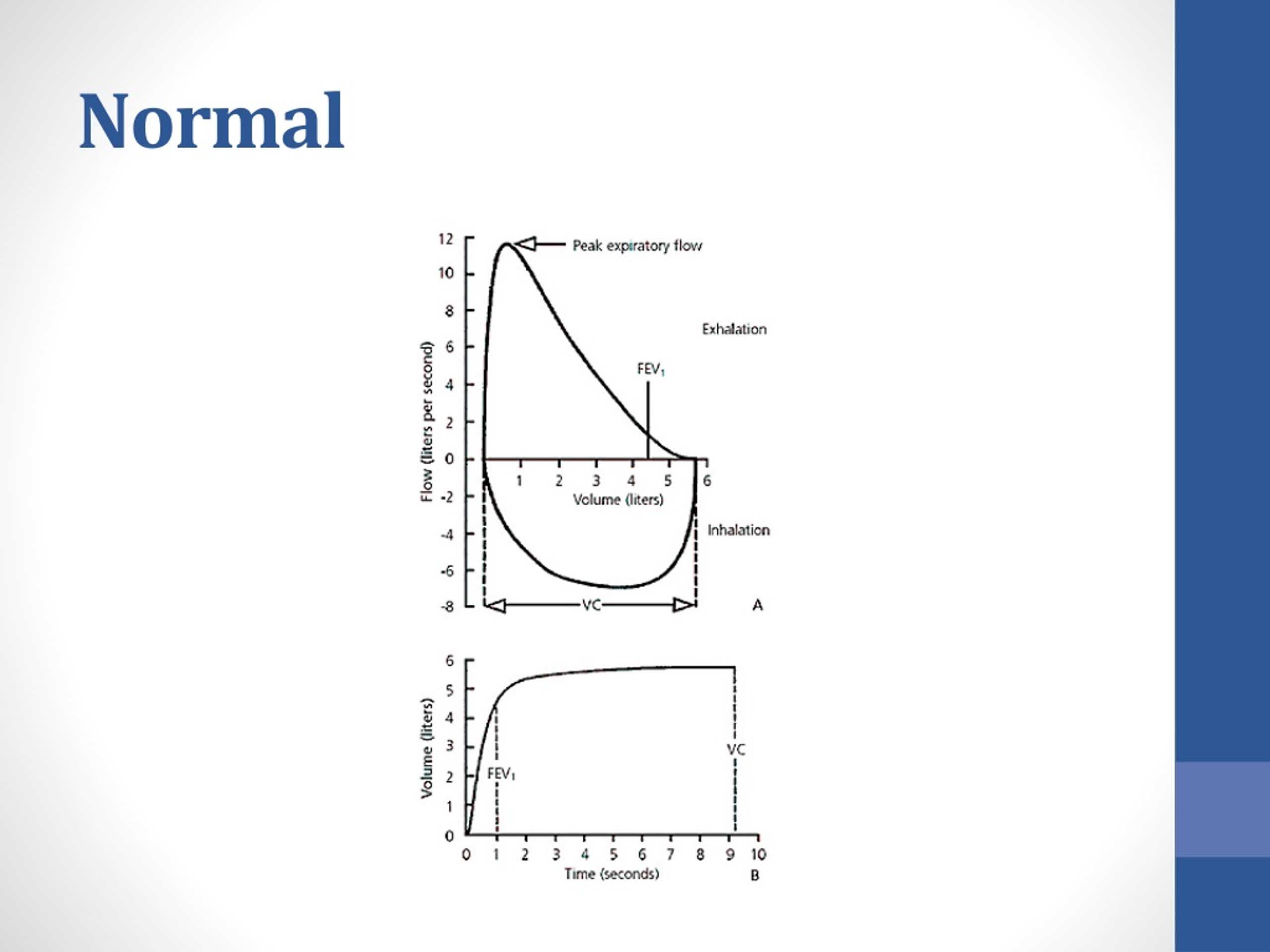 Normal

12
10
8
6
4
2
0
-2
-4
-6
-8

Flow (liters per second)

Peak expiratory flow

Exhalation

$FEV_1$

1 2 3 4 5 6
Volume (liters)

Inhalation

VC

A

6
5
4
3
2
1
0

Volume (liters)

$FEV_1$

VC

0 1 2 3 4 5 6 7 8 9 10
Time (seconds)

B